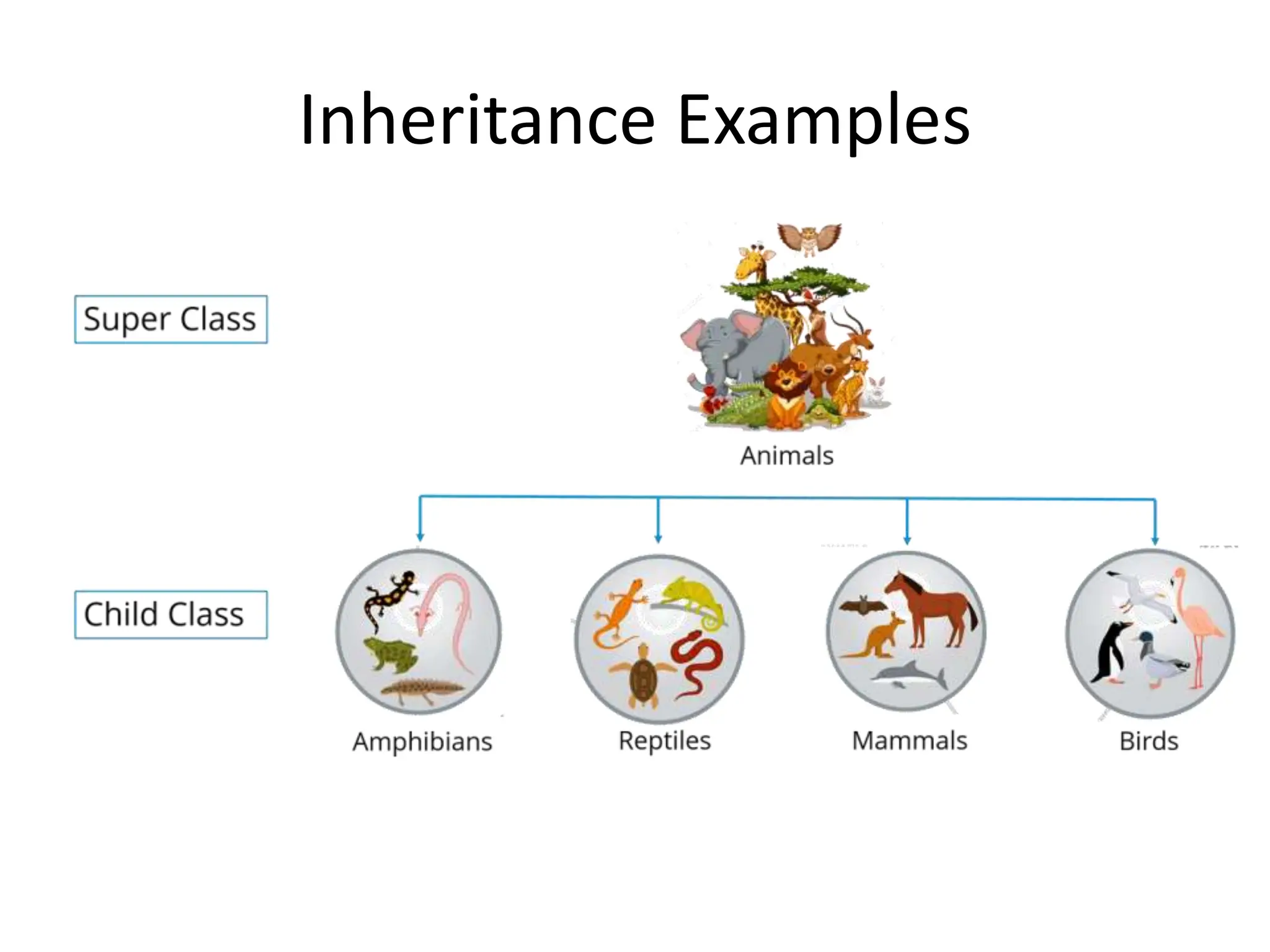 Inheritance Examples

Super Class

Animals

Child Class

Amphibians

Reptiles

Mammals

Birds